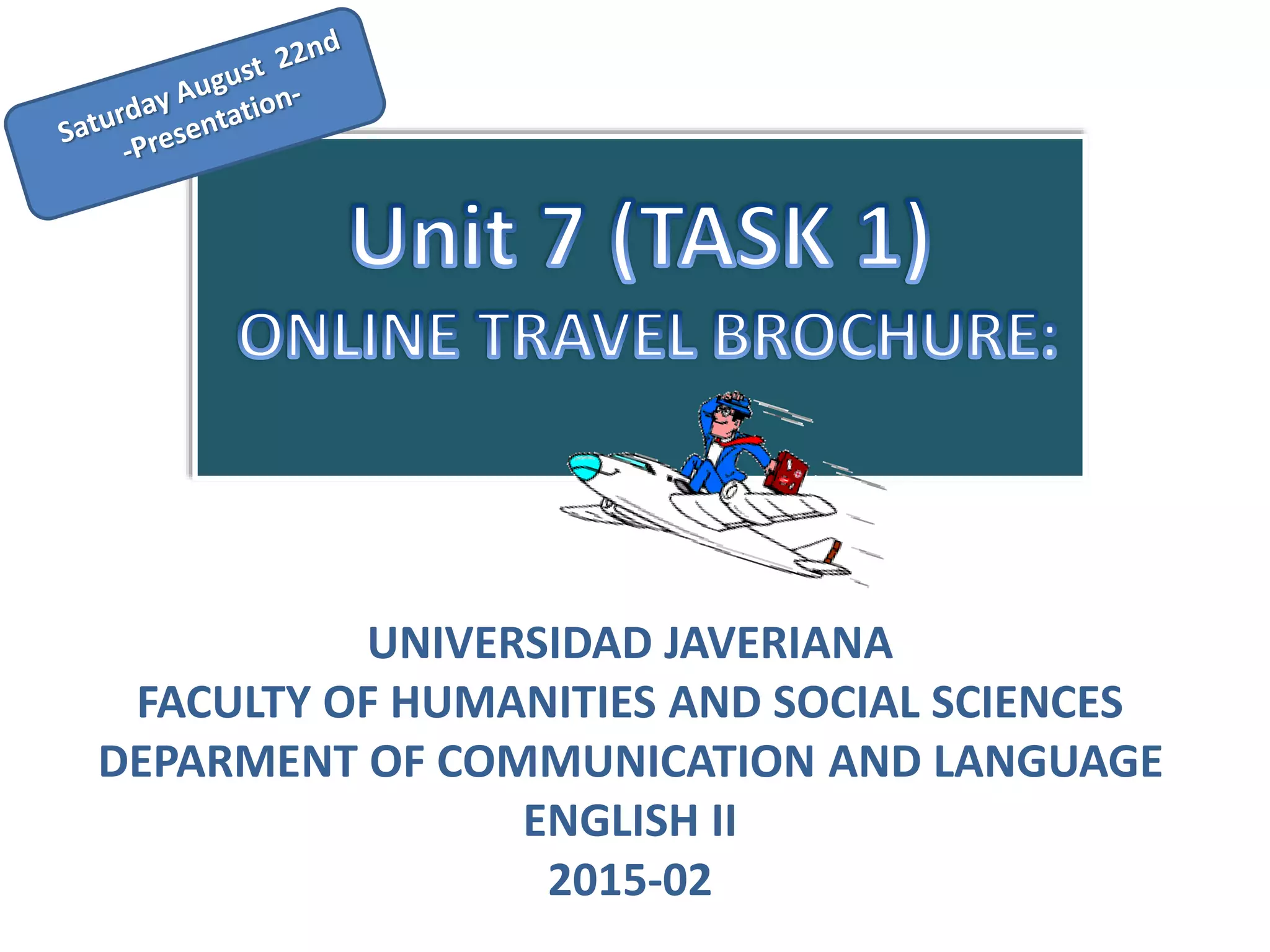 Saturday August 22nd
-Presentation-

Unit 7 (TASK 1)
ONLINE TRAVEL BROCHURE:

UNIVERSIDAD JAVERIANA
FACULTY OF HUMANITIES AND SOCIAL SCIENCES
DEPARMENT OF COMMUNICATION AND LANGUAGE
ENGLISH II
2015-02